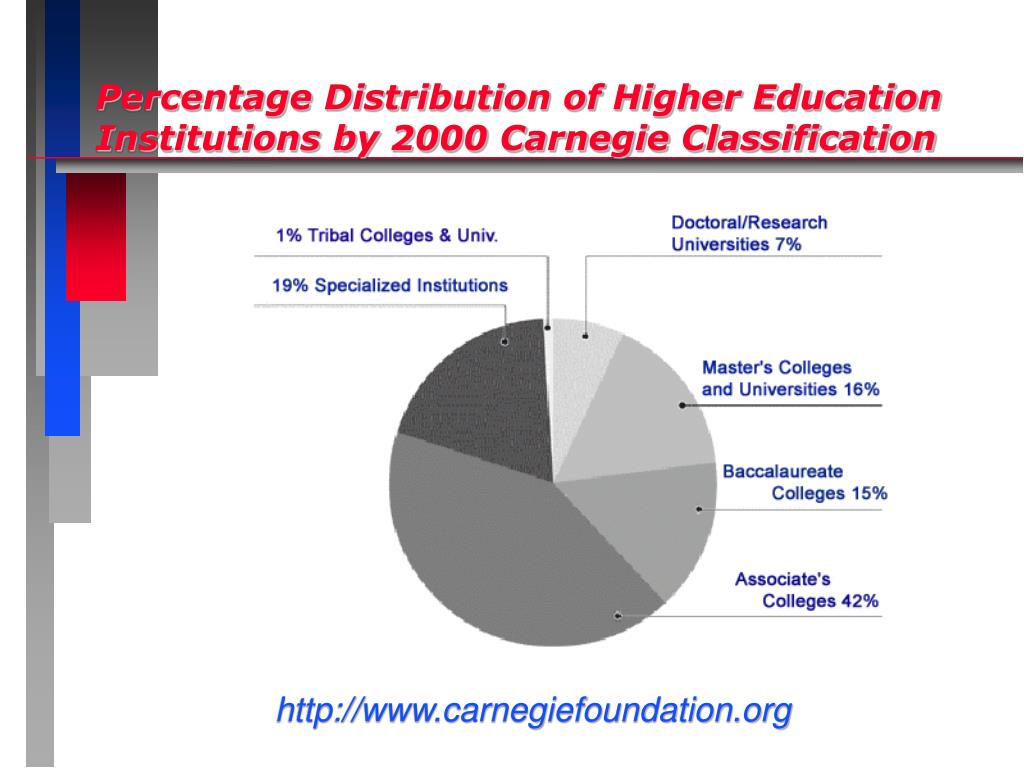 Percentage Distribution of Higher Education Institutions by 2000 Carnegie Classification

1% Tribal Colleges & Univ.

19% Specialized Institutions

Doctoral/Research Universities 7%

Master's Colleges and Universities 16%

Baccalaureate Colleges 15%

Associate's Colleges 42%

http://www.carnegiefoundation.org